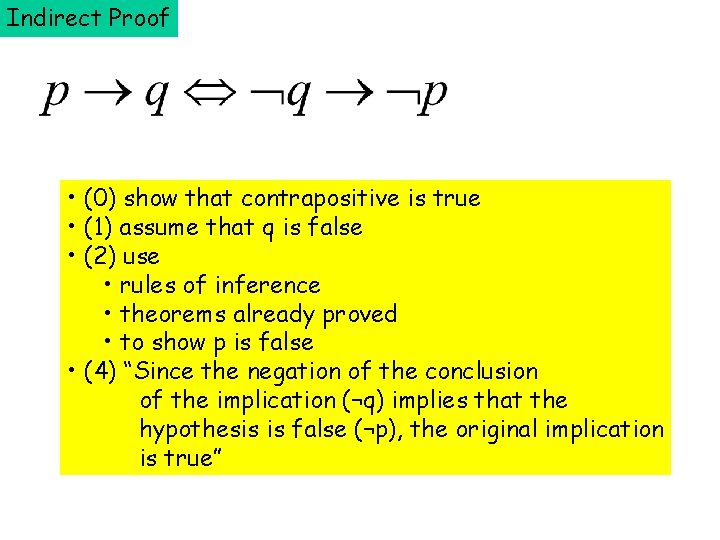 Indirect Proof

$p \rightarrow q \Leftrightarrow \neg q \rightarrow \neg p$

• (0) show that contrapositive is true
• (1) assume that q is false
• (2) use
• rules of inference
• theorems already proved
• to show p is false
• (4) "Since the negation of the conclusion of the implication (¬q) implies that the hypothesis is false (¬p), the original implication is true"